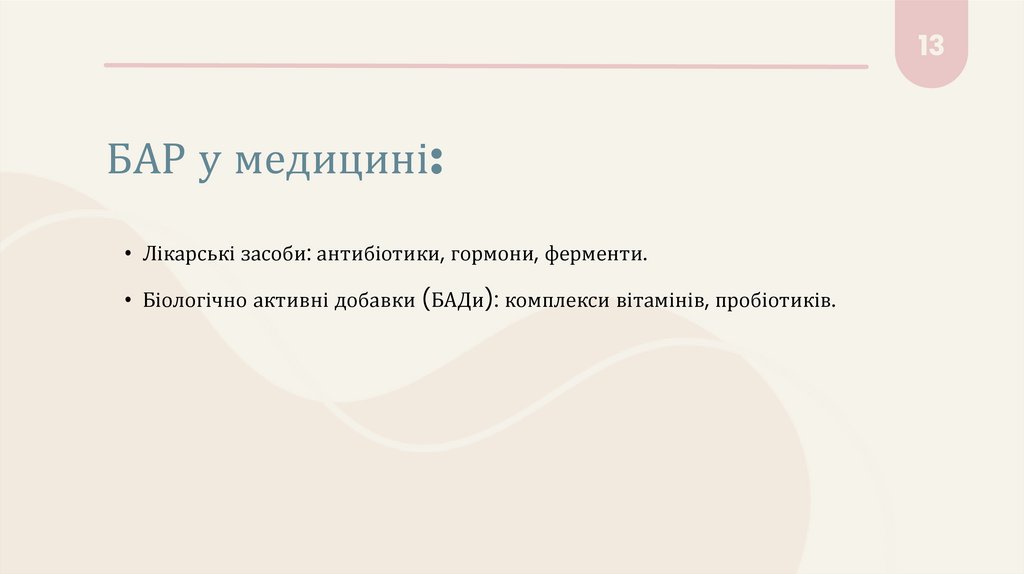 13

БАР у медицині:

• Лікарські засоби: антибіотики, гормони, ферменти.

• Біологічно активні добавки (БАДи): комплекси вітамінів, пробіотиків.